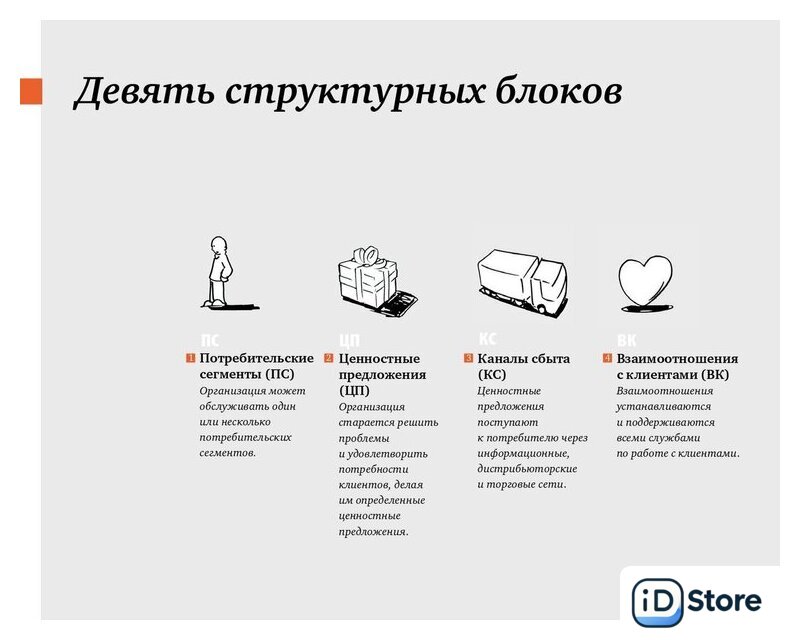 Девять структурных блоков

ПС
1 Потребительские сегменты (ПС)
Организация может обслуживать один или несколько потребительских сегментов.

ЦП
2 Ценностные предложения (ЦП)
Организация старается решить проблемы и удовлетворить потребности клиентов, делая им определенные ценностные предложения.

КС
3 Каналы сбыта (КС)
Ценностные предложения поступают к потребителю через информационные, дистрибьюторские и торговые сети.

ВК
4 Взаимоотношения с клиентами (ВК)
Взаимоотношения устанавливаются и поддерживаются всеми службами по работе с клиентами.

iD Store